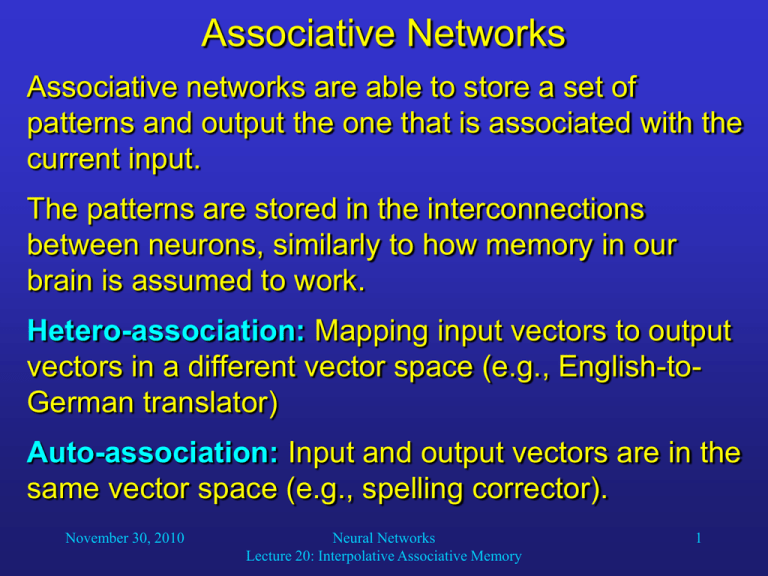 Associative Networks

Associative networks are able to store a set of patterns and output the one that is associated with the current input.

The patterns are stored in the interconnections between neurons, similarly to how memory in our brain is assumed to work.

Hetero-association: Mapping input vectors to output vectors in a different vector space (e.g., English-to-German translator)

Auto-association: Input and output vectors are in the same vector space (e.g., spelling corrector).

November 30, 2010

Neural Networks
Lecture 20: Interpolative Associative Memory

1